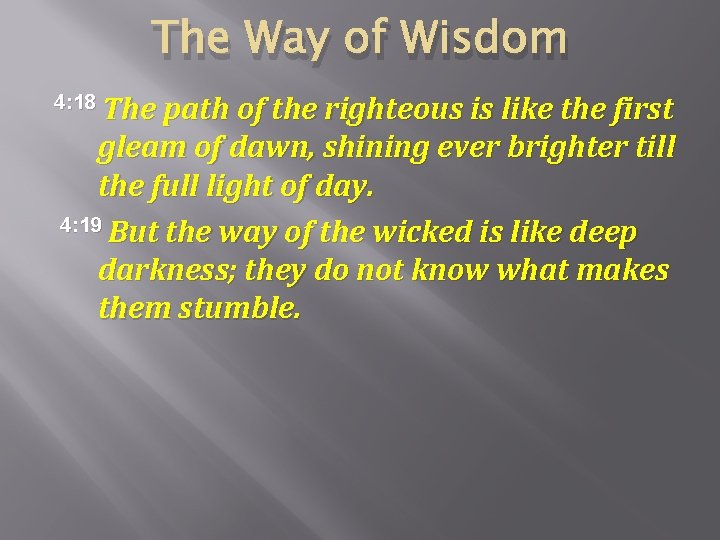 The Way of Wisdom

4:18 The path of the righteous is like the first gleam of dawn, shining ever brighter till the full light of day.

4:19 But the way of the wicked is like deep darkness; they do not know what makes them stumble.